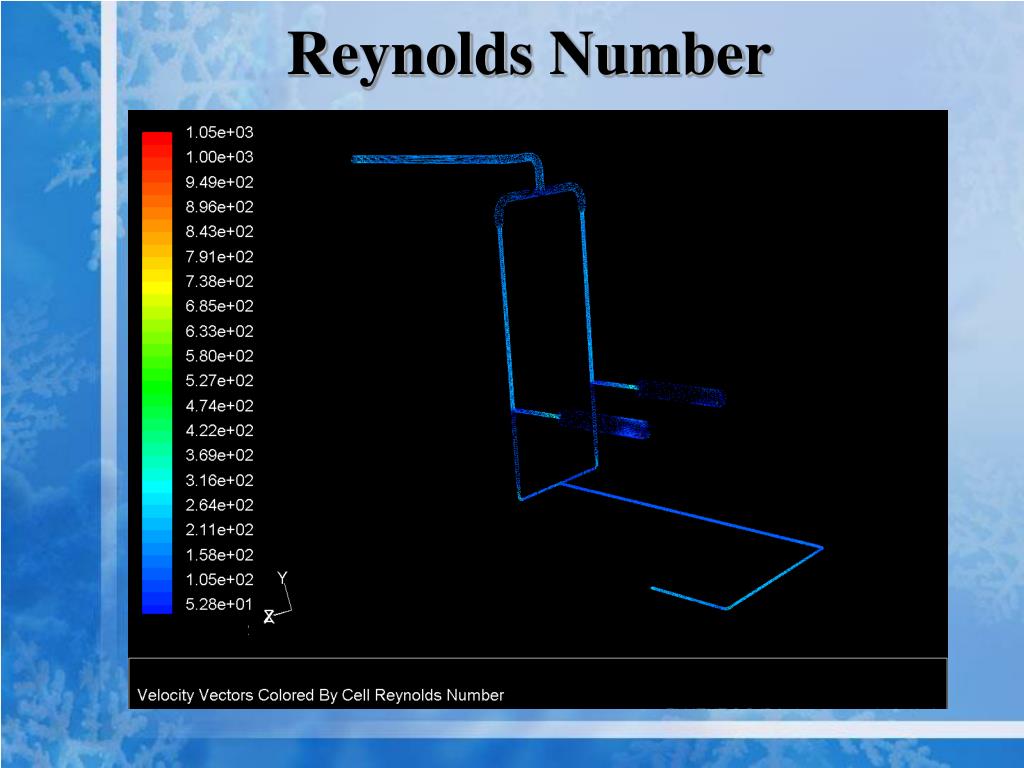 Reynolds Number

1.05e+03
1.00e+03
9.49e+02
8.96e+02
8.43e+02
7.91e+02
7.38e+02
6.85e+02
6.33e+02
5.80e+02
5.27e+02
4.74e+02
4.22e+02
3.69e+02
3.16e+02
2.64e+02
2.11e+02
1.58e+02
1.05e+02
5.28e+01

Y
Z X

Velocity Vectors Colored By Cell Reynolds Number